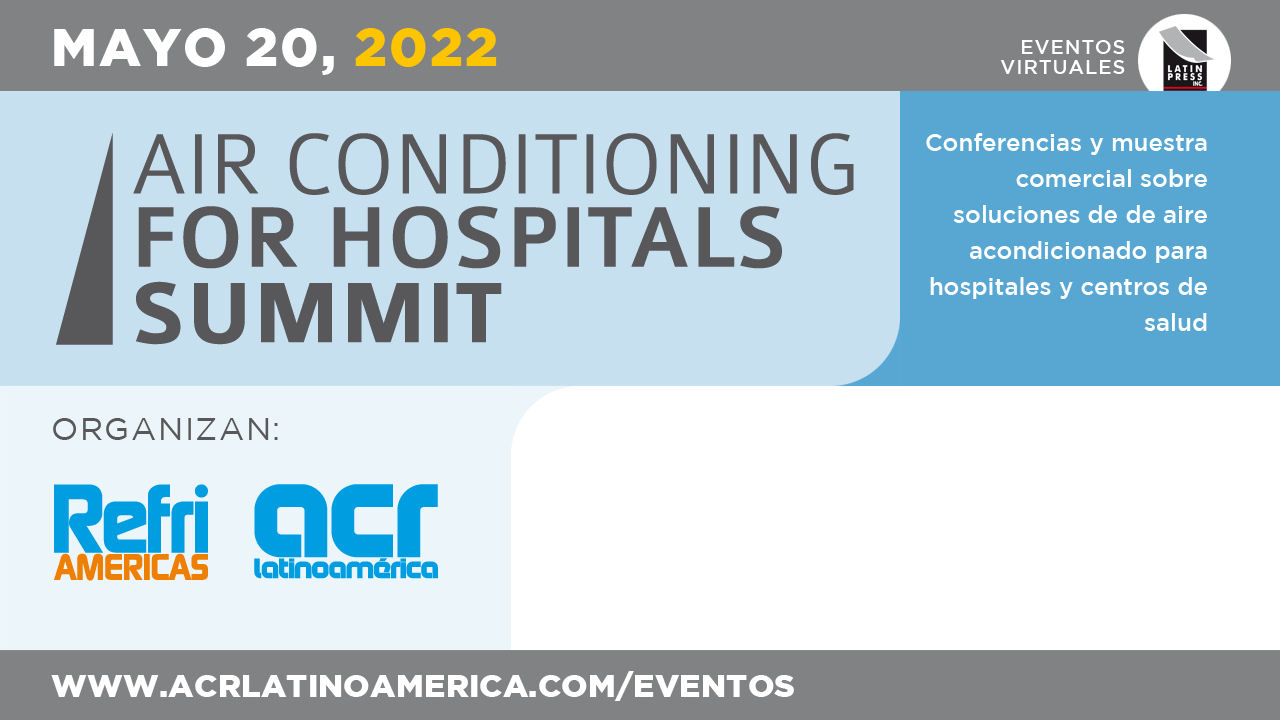 MAYO 20, 2022

EVENTOS VIRTUALES

LATIN PRESS INC.

AIR CONDITIONING FOR HOSPITALS SUMMIT

Conferencias y muestra comercial sobre soluciones de de aire acondicionado para hospitales y centros de salud

ORGANIZAN:

Refri AMERICAS

acr latinoamérica

WWW.ACRLATINOAMERICA.COM/EVENTOS